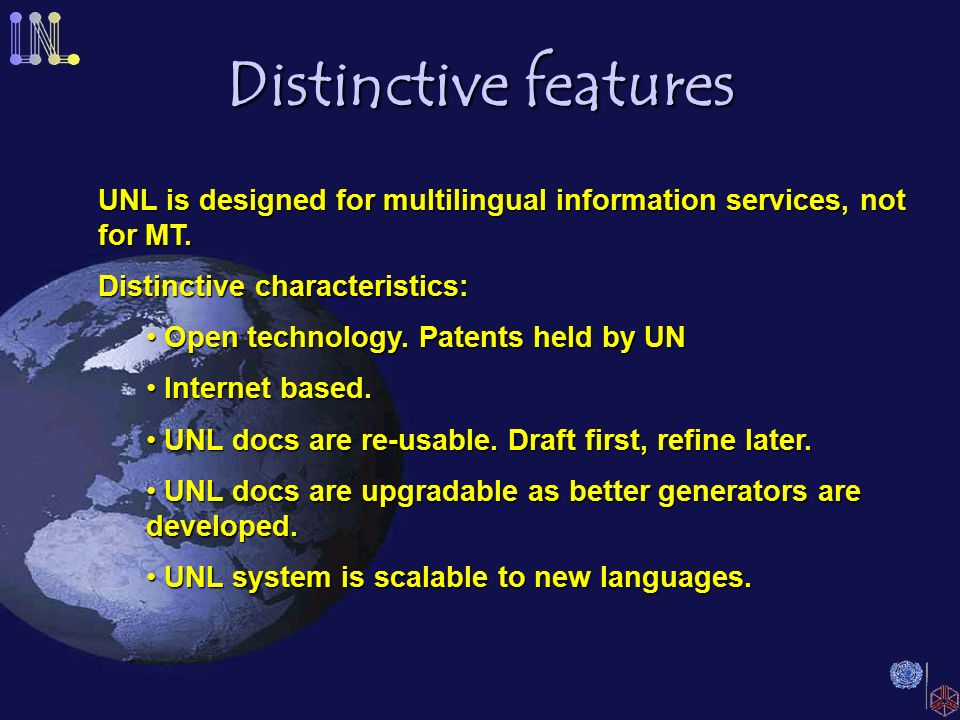 UNL

Distinctive features

UNL is designed for multilingual information services, not for MT.

Distinctive characteristics:

• Open technology. Patents held by UN

• Internet based.

• UNL docs are re-usable. Draft first, refine later.

• UNL docs are upgradable as better generators are developed.

• UNL system is scalable to new languages.